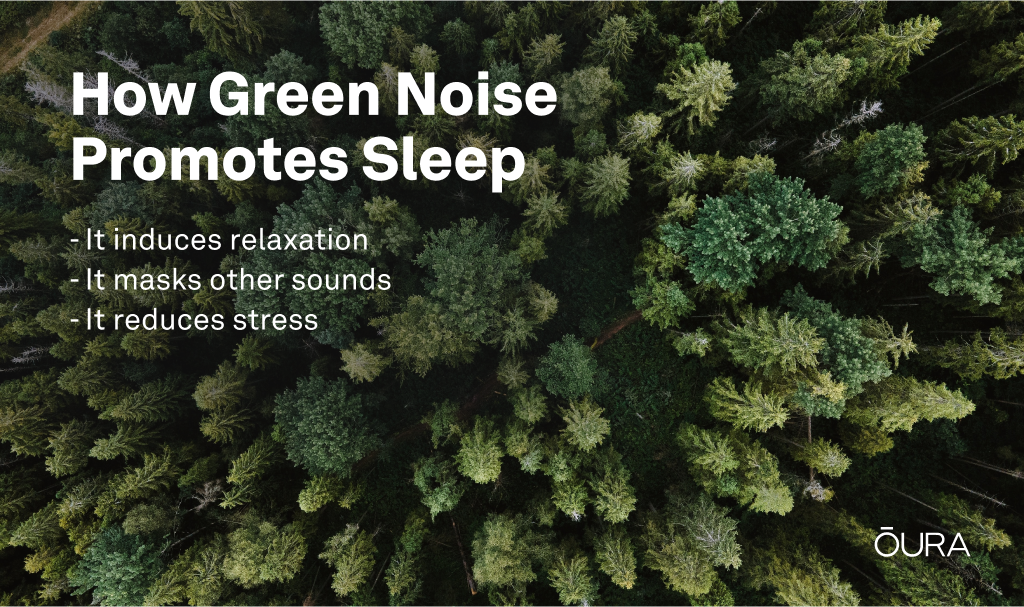 How Green Noise Promotes Sleep

- It induces relaxation
- It masks other sounds
- It reduces stress

ŌURA